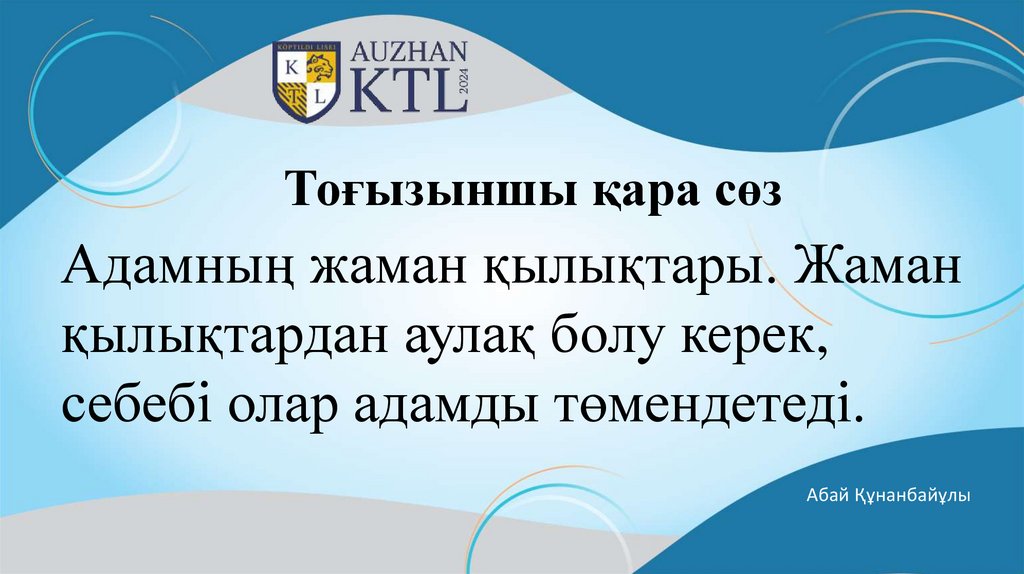 KÖPTILDI LISEI
K L
AUZHAN
KTL
2024

Тоғызыншы қара сөз

Адамның жаман қылықтары. Жаман қылықтардан аулақ болу керек, себебі олар адамды төмендетеді.

Абай Құнанбайұлы